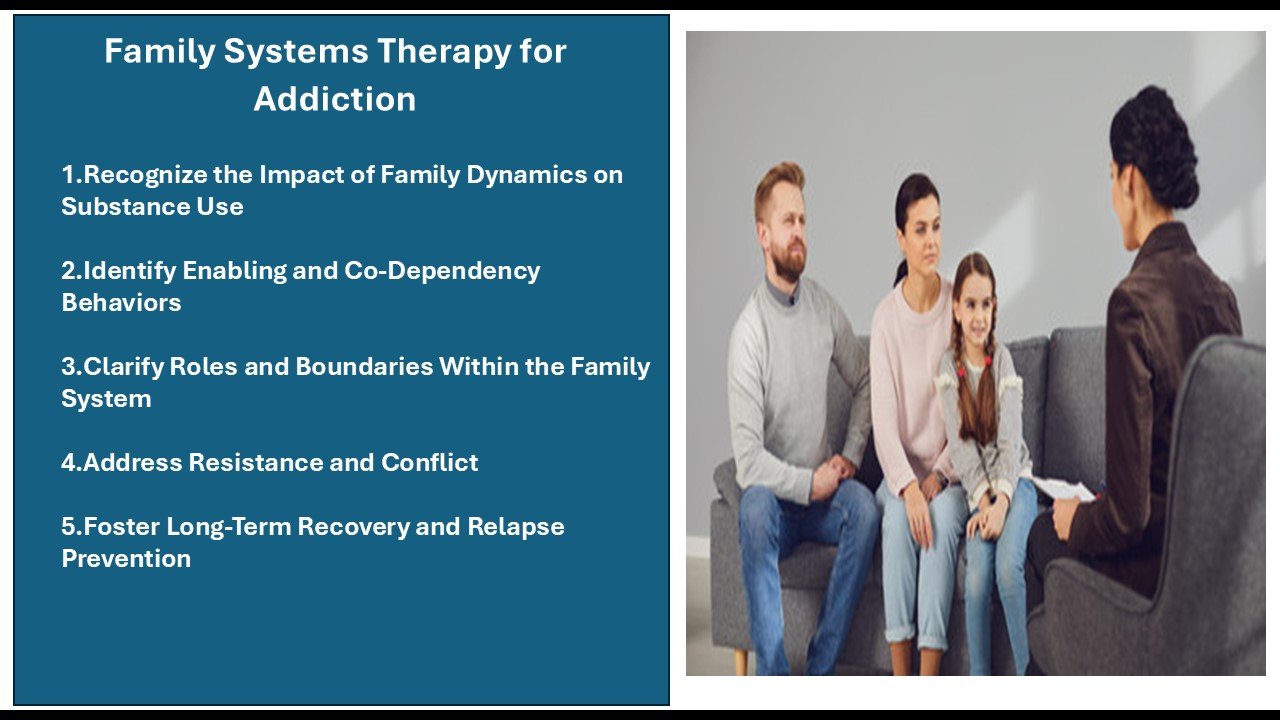 Family Systems Therapy for Addiction

1.Recognize the Impact of Family Dynamics on Substance Use

2.Identify Enabling and Co-Dependency Behaviors

3.Clarify Roles and Boundaries Within the Family System

4.Address Resistance and Conflict

5.Foster Long-Term Recovery and Relapse Prevention